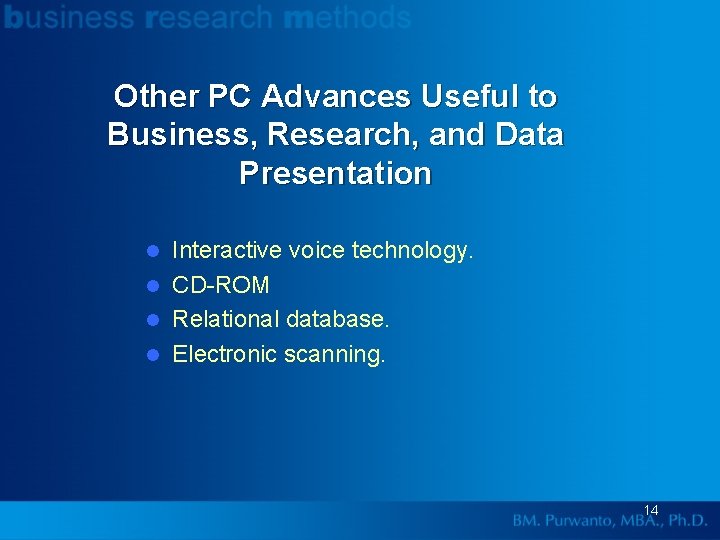 business research methods

Other PC Advances Useful to Business, Research, and Data Presentation

- Interactive voice technology.
- CD-ROM
- Relational database.
- Electronic scanning.

14

BM. Purwanto, MBA., Ph.D.